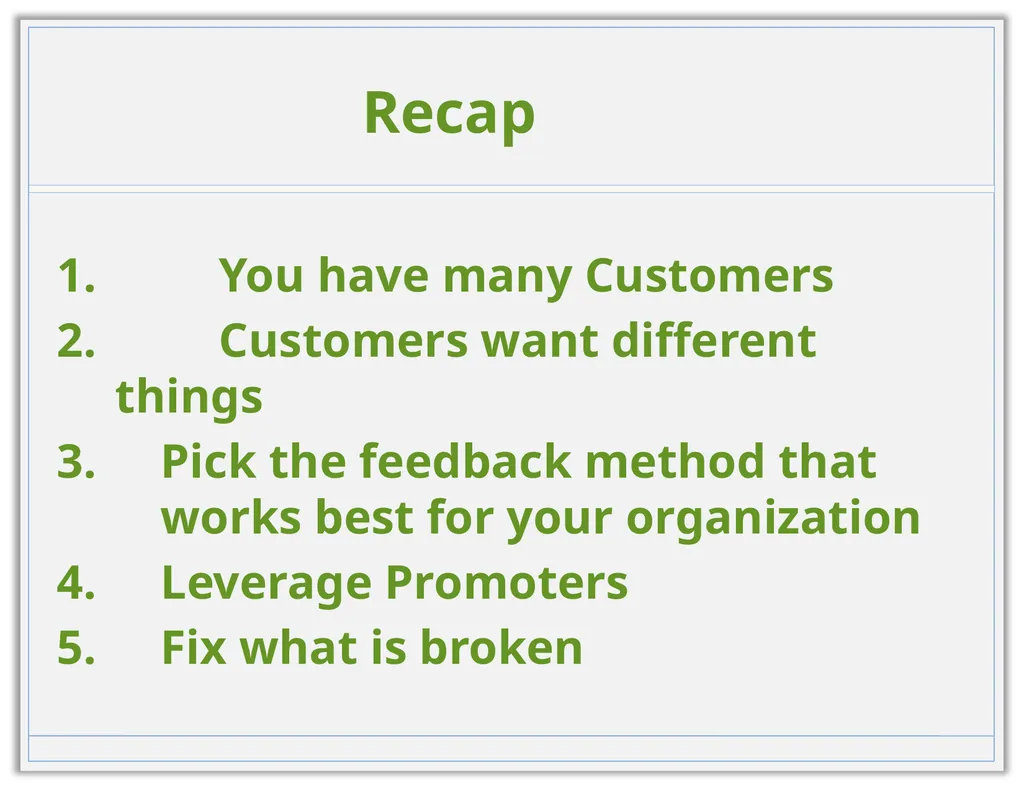 Recap

1. You have many Customers
2. Customers want different things
3. Pick the feedback method that works best for your organization
4. Leverage Promoters
5. Fix what is broken